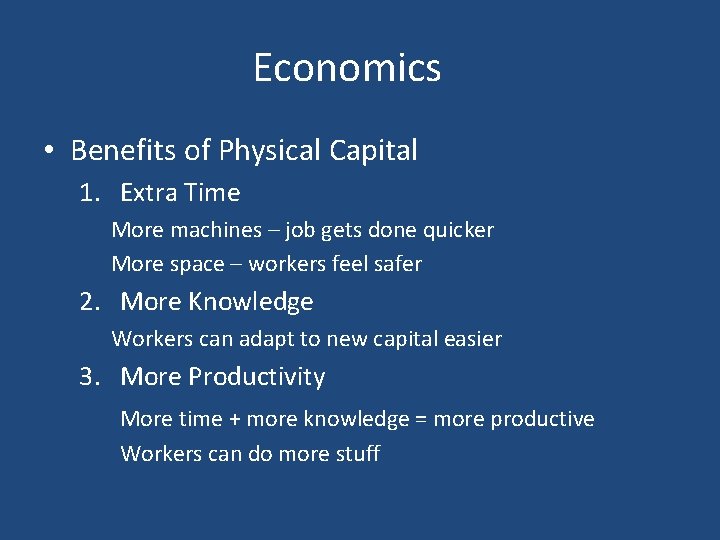 Economics

• Benefits of Physical Capital

1. Extra Time

More machines – job gets done quicker

More space – workers feel safer

2. More Knowledge

Workers can adapt to new capital easier

3. More Productivity

More time + more knowledge = more productive

Workers can do more stuff